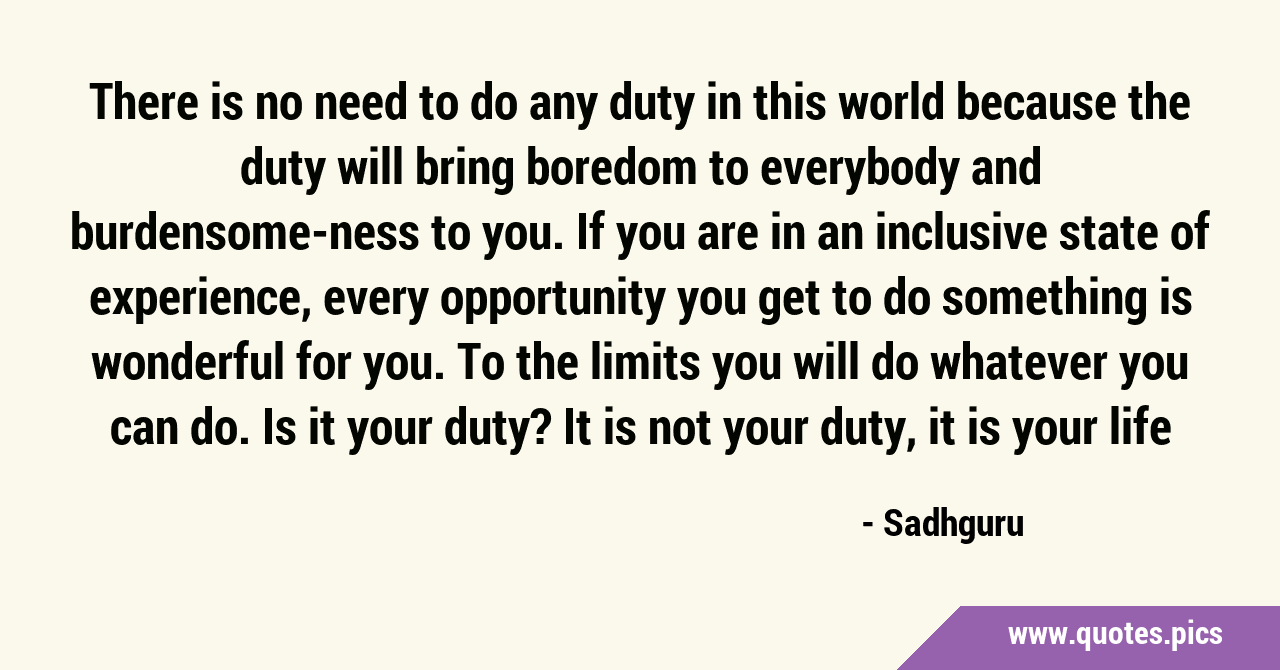 There is no need to do any duty in this world because the duty will bring boredom to everybody and burdensome-ness to you. If you are in an inclusive state of experience, every opportunity you get to do something is wonderful for you. To the limits you will do whatever you can do. Is it your duty? It is not your duty, it is your life

- Sadhguru

www.quotes.pics